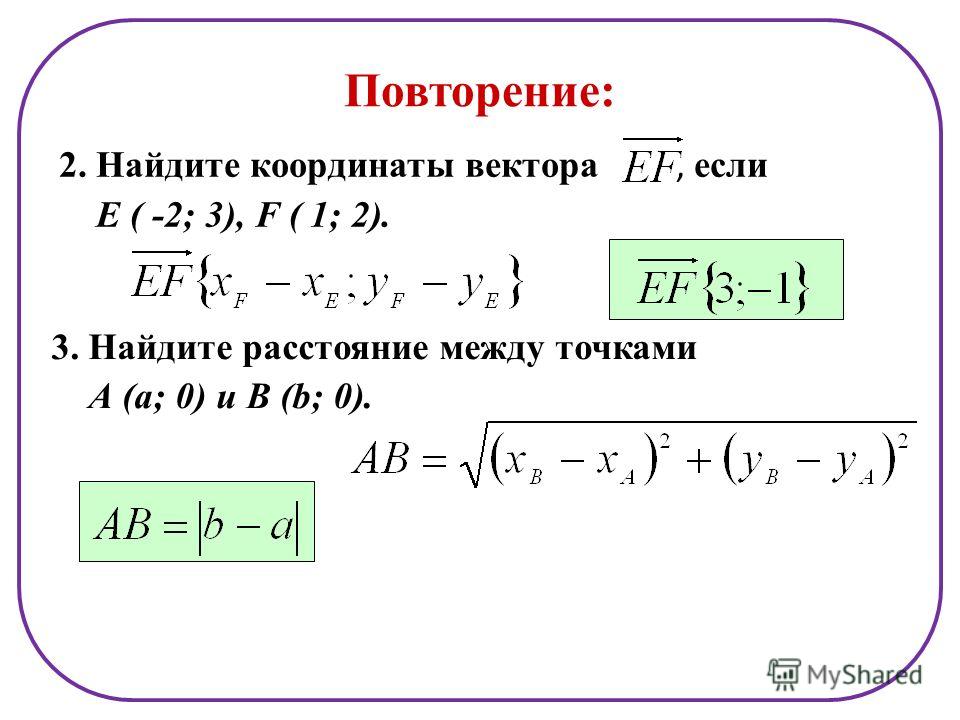 Повторение:

2. Найдите координаты вектора $\overrightarrow{EF}$, если E ( -2; 3), F ( 1; 2).

$\overrightarrow{EF}\{x_F - x_E; y_F - y_E\}$

$\overrightarrow{EF}\{3;-1\}$

3. Найдите расстояние между точками A (a; 0) и B (b; 0).

$AB = \sqrt{(x_B - x_A)^2 + (y_B - y_A)^2}$

$AB = |b - a|$

MyShared